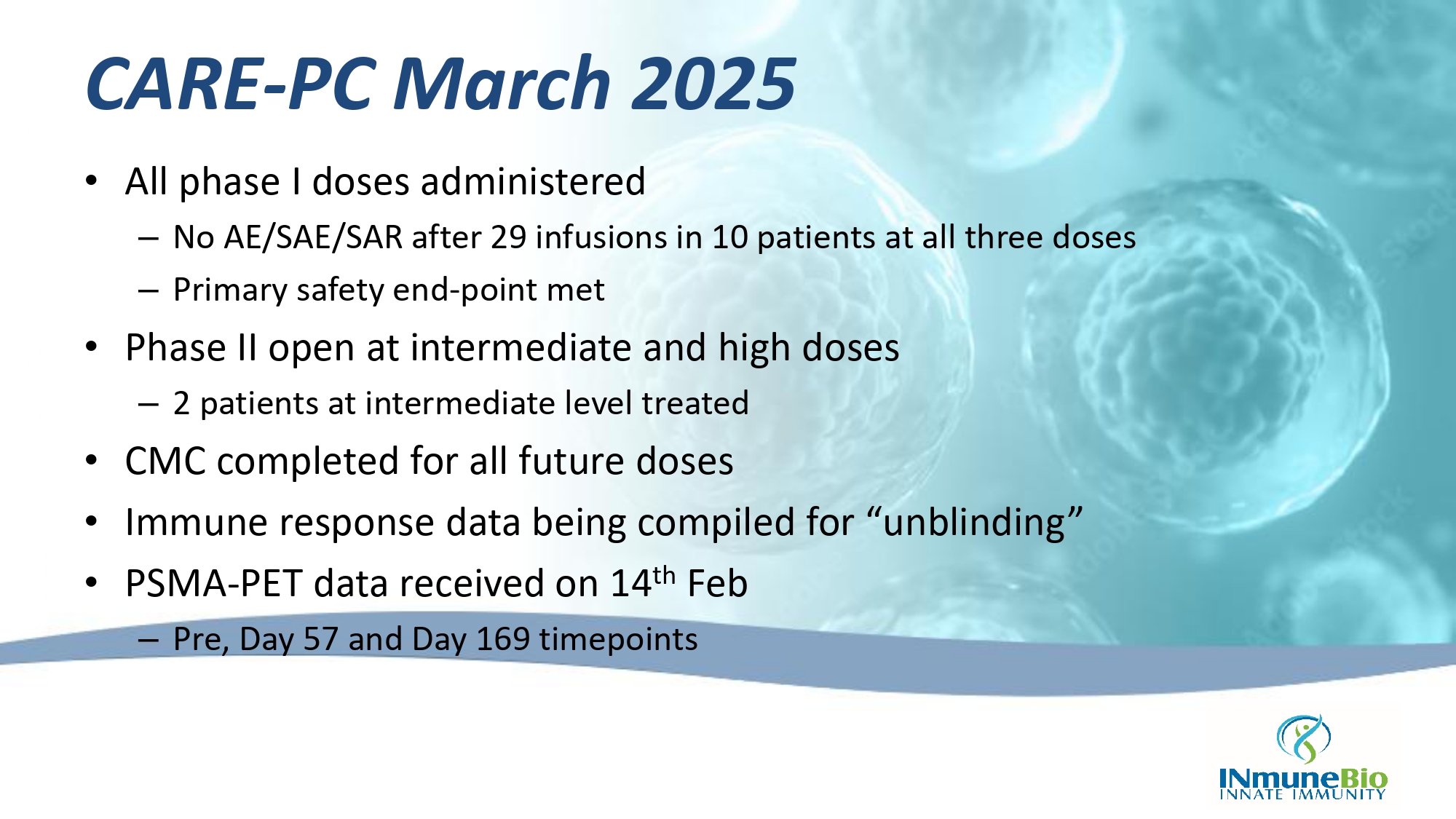 CARE-PC March 2025

• All phase I doses administered
– No AE/SAE/SAR after 29 infusions in 10 patients at all three doses
– Primary safety end-point met
• Phase II open at intermediate and high doses
– 2 patients at intermediate level treated
• CMC completed for all future doses
• Immune response data being compiled for “unblinding”
• PSMA-PET data received on 14$^{th}$ Feb
– Pre, Day 57 and Day 169 timepoints

INmuneBio
INNATE IMMUNITY